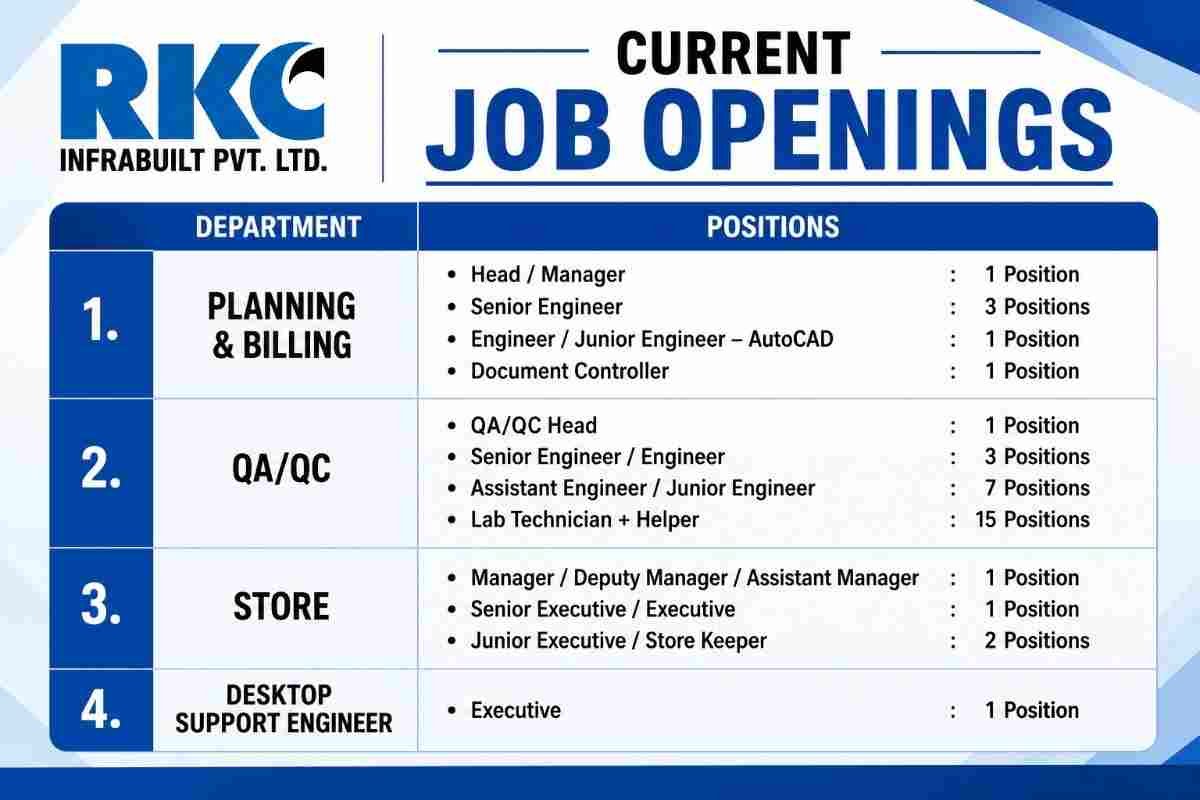 RKC
INFRABUILT PVT. LTD.

CURRENT
JOB OPENINGS

| | DEPARTMENT | POSITIONS |
|---|---|---|
| 1. | PLANNING & BILLING | • Head / Manager : 1 Position<br>• Senior Engineer : 3 Positions<br>• Engineer / Junior Engineer – AutoCAD : 1 Position<br>• Document Controller : 1 Position |
| 2. | QA/QC | • QA/QC Head : 1 Position<br>• Senior Engineer / Engineer : 3 Positions<br>• Assistant Engineer / Junior Engineer : 7 Positions<br>• Lab Technician + Helper : 15 Positions |
| 3. | STORE | • Manager / Deputy Manager / Assistant Manager : 1 Position<br>• Senior Executive / Executive : 1 Position<br>• Junior Executive / Store Keeper : 2 Positions |
| 4. | DESKTOP SUPPORT ENGINEER | • Executive : 1 Position |